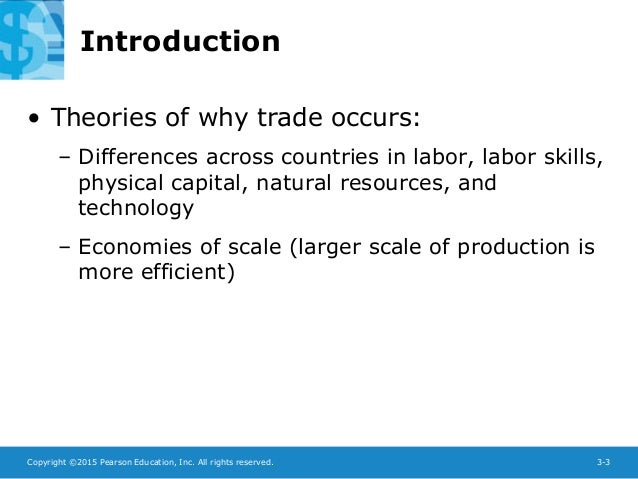 Introduction

• Theories of why trade occurs:

– Differences across countries in labor, labor skills, physical capital, natural resources, and technology

– Economies of scale (larger scale of production is more efficient)

Copyright ©2015 Pearson Education, Inc. All rights reserved.

3-3